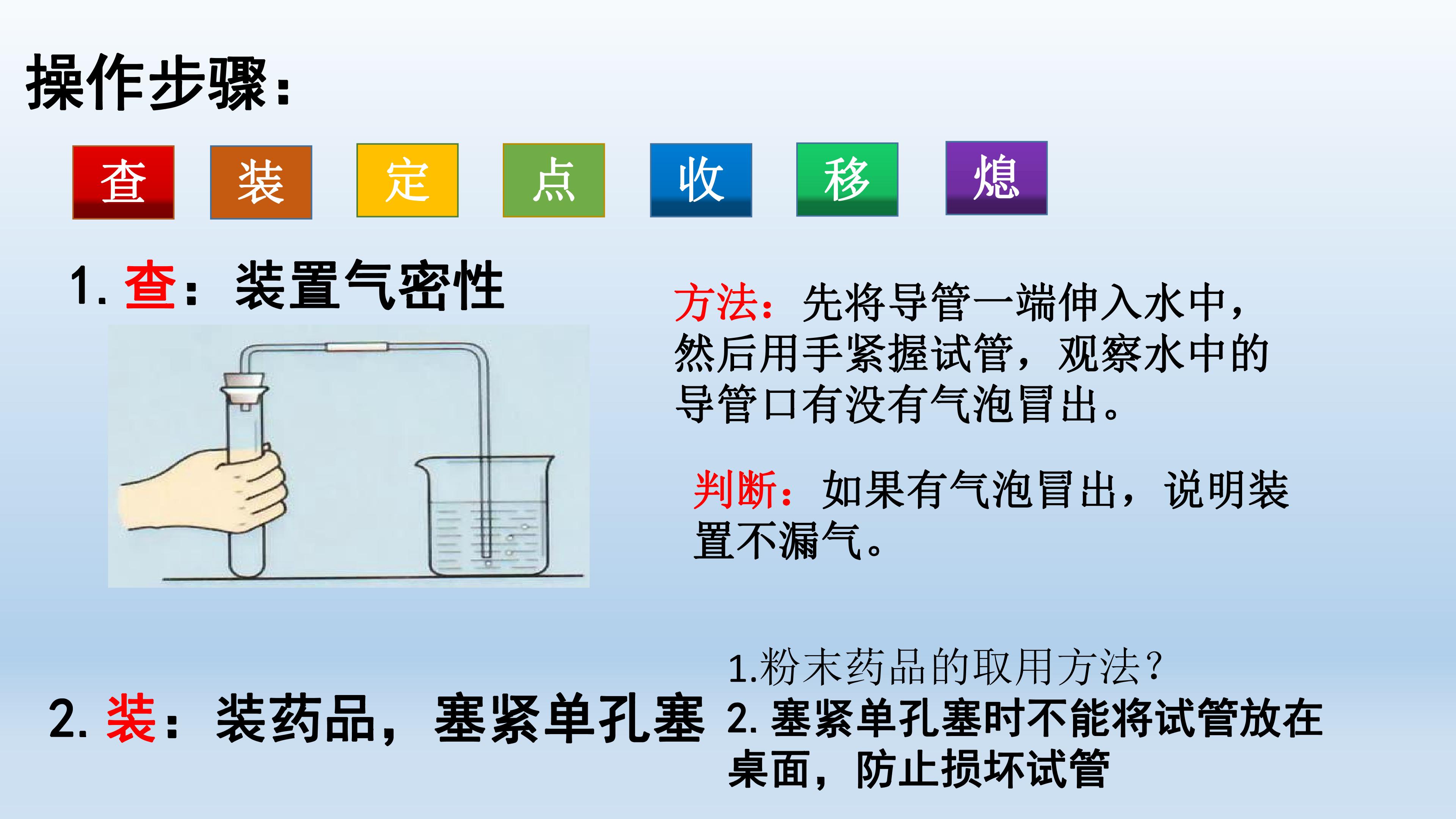 操作步骤：

查 装 定 点 收 移 熄

1.查：装置气密性

方法：先将导管一端伸入水中，然后用手紧握试管，观察水中的导管口有没有气泡冒出。

判断：如果有气泡冒出，说明装置不漏气。

2.装：装药品，塞紧单孔塞

1.粉末药品的取用方法？
2.塞紧单孔塞时不能将试管放在桌面，防止损坏试管